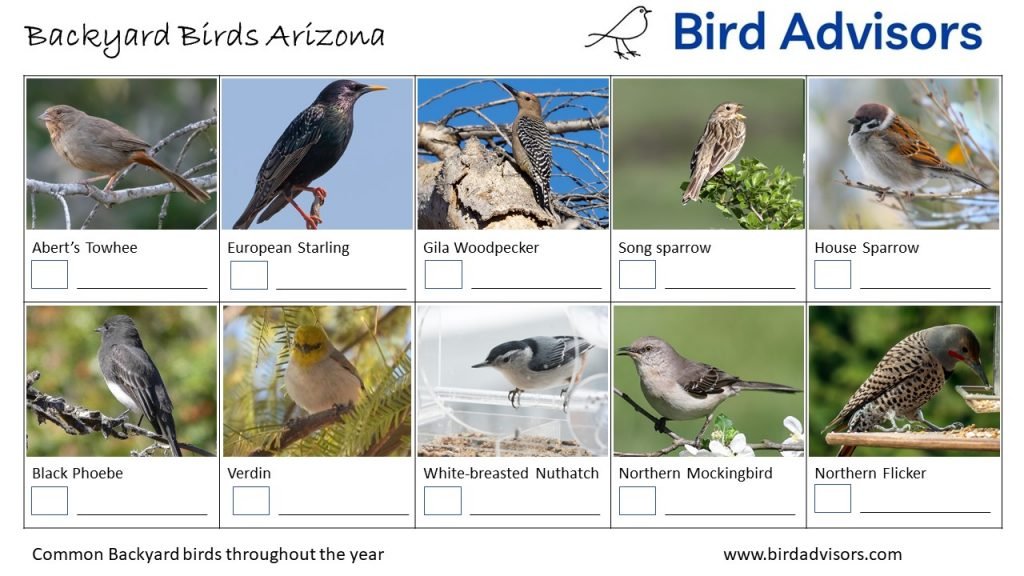 Backyard Birds Arizona

Bird Advisors

| Abert's Towhee | European Starling | Gila Woodpecker | Song sparrow | House Sparrow |
|---|---|---|---|---|
| Black Phoebe | Verdin | White-breasted Nuthatch | Northern Mockingbird | Northern Flicker |

Common Backyard birds throughout the year

www.birdadvisors.com